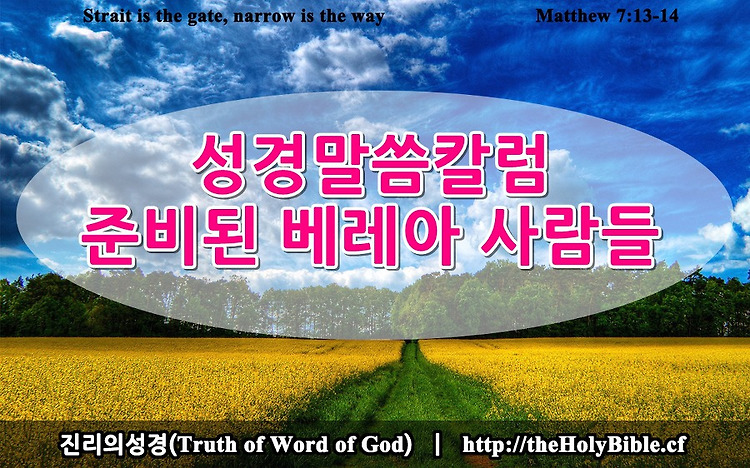 Strait is the gate, narrow is the way Matthew 7:13-14

성경말씀칼럼
준비된 베레아 사람들

진리의성경(Truth of Word of God) | http://theHolyBible.cf